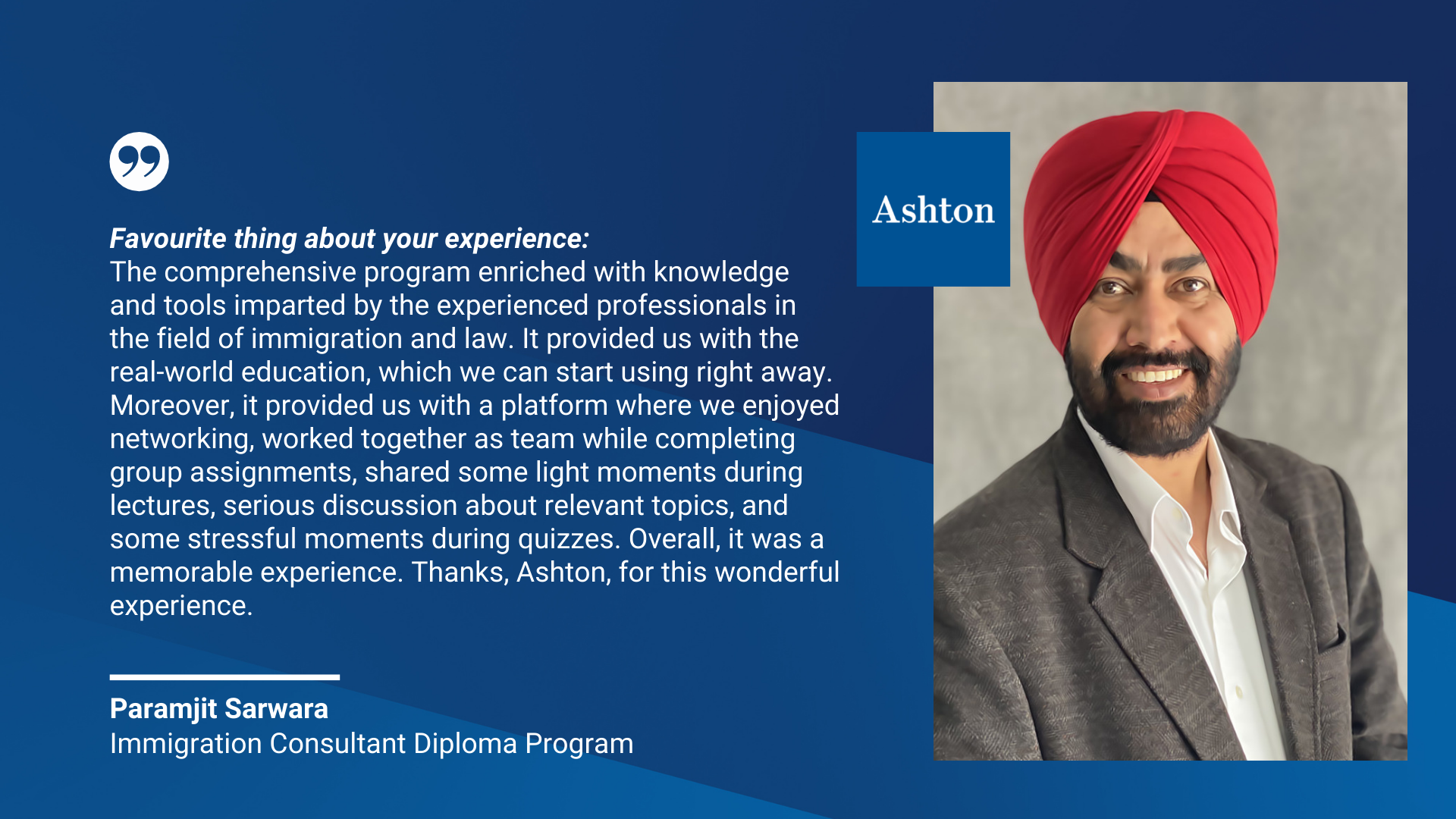 Favourite thing about your experience:
The comprehensive program enriched with knowledge and tools imparted by the experienced professionals in the field of immigration and law. It provided us with the real-world education, which we can start using right away. Moreover, it provided us with a platform where we enjoyed networking, worked together as team while completing group assignments, shared some light moments during lectures, serious discussion about relevant topics, and some stressful moments during quizzes. Overall, it was a memorable experience. Thanks, Ashton, for this wonderful experience.

Paramjit Sarwara
Immigration Consultant Diploma Program

Ashton